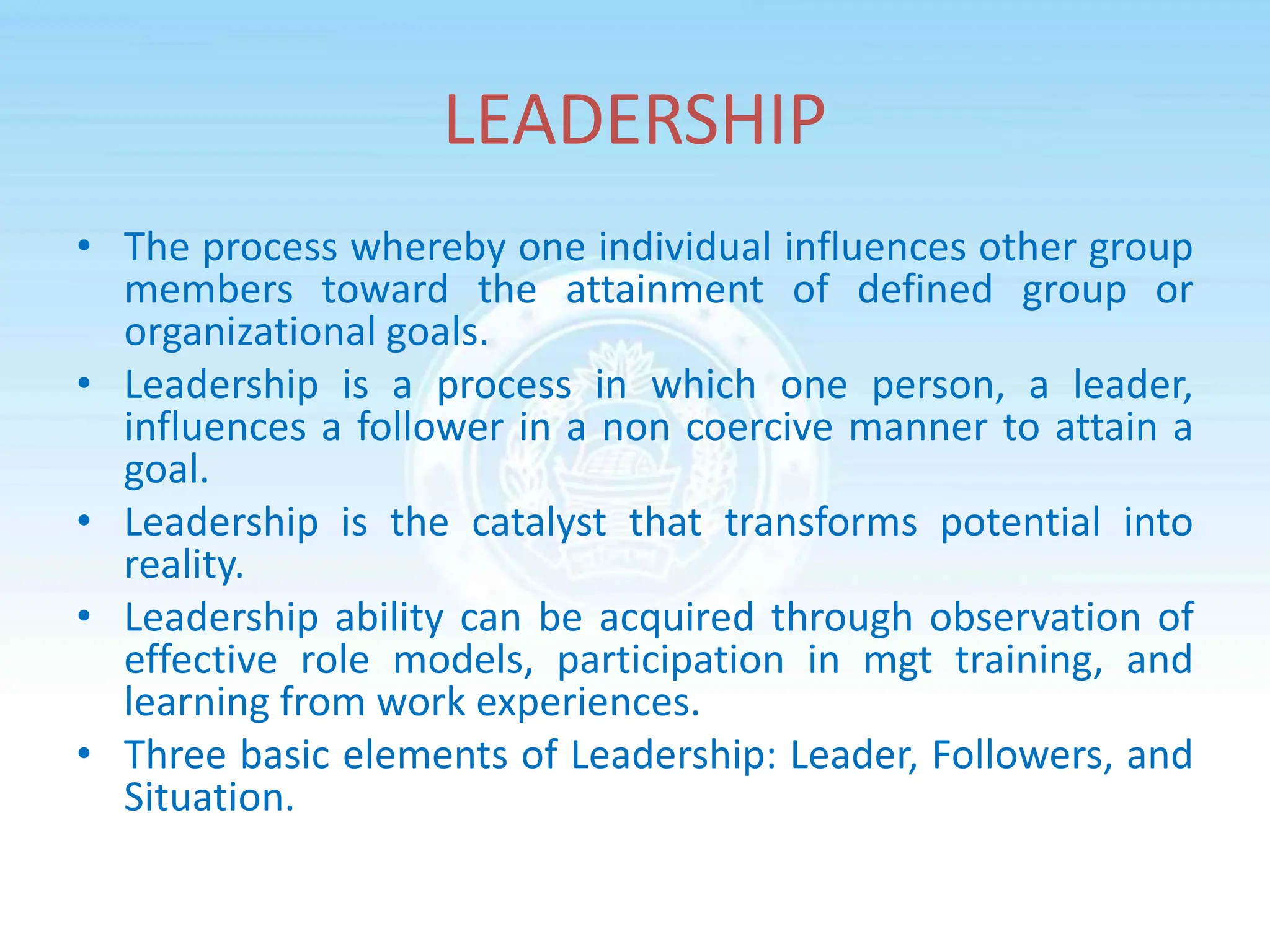 LEADERSHIP

• The process whereby one individual influences other group members toward the attainment of defined group or organizational goals.
• Leadership is a process in which one person, a leader, influences a follower in a non coercive manner to attain a goal.
• Leadership is the catalyst that transforms potential into reality.
• Leadership ability can be acquired through observation of effective role models, participation in mgt training, and learning from work experiences.
• Three basic elements of Leadership: Leader, Followers, and Situation.